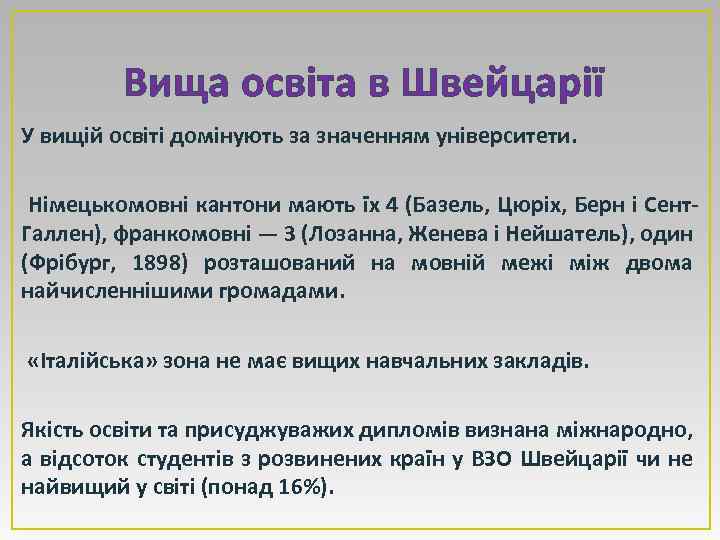 Вища освіта в Швейцарії

У вищій освіті домінують за значенням університети.

Німецькомовні кантони мають їх 4 (Базель, Цюріх, Берн і Сент-Галлен), франкомовні — 3 (Лозанна, Женева і Нейшатель), один (Фрібург, 1898) розташований на мовній межі між двома найчисленнішими громадами.

«Італійська» зона не має вищих навчальних закладів.

Якість освіти та присуджуважих дипломів визнана міжнародно, а відсоток студентів з розвинених країн у ВЗО Швейцарії чи не найвищий у світі (понад 16%).